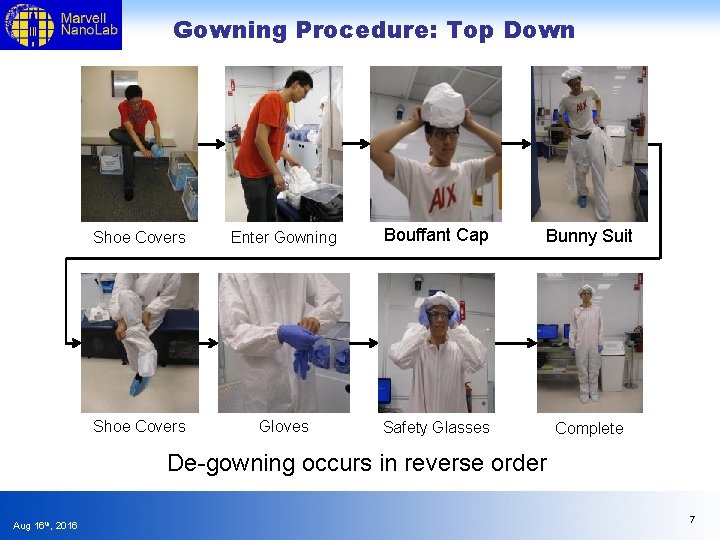 Marvell NanoLab

Gowning Procedure: Top Down

Shoe Covers

Enter Gowning

Bouffant Cap

Bunny Suit

Shoe Covers

Gloves

Safety Glasses

Complete

De-gowning occurs in reverse order

Aug 16th, 2016

7